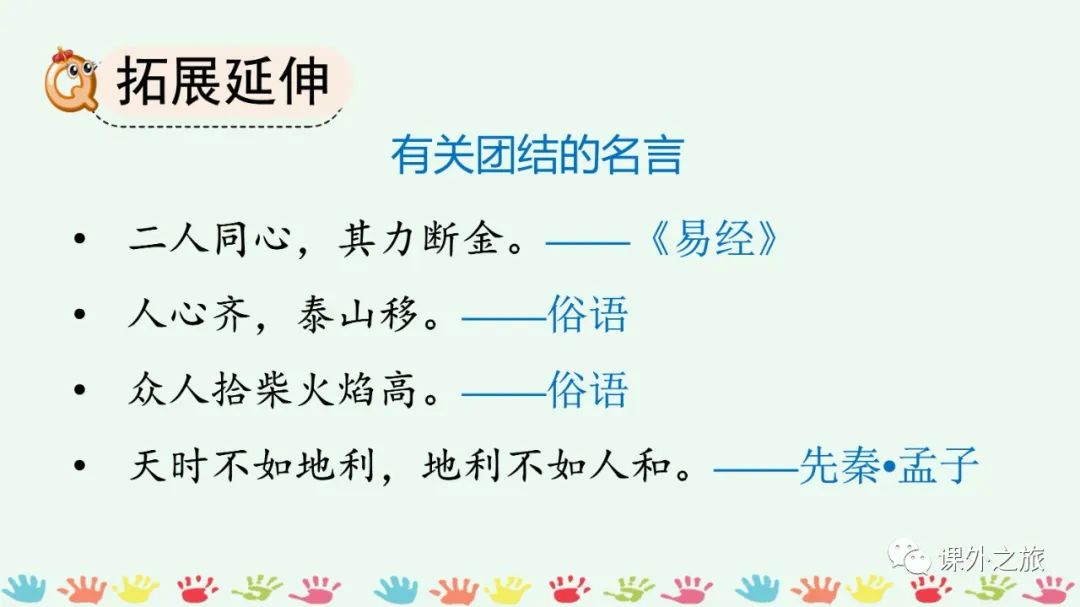 拓展延伸

有关团结的名言

• 二人同心，其力断金。——《易经》
• 人心齐，泰山移。——俗语
• 众人拾柴火焰高。——俗语
• 天时不如地利，地利不如人和。——先秦•孟子

课外之旅